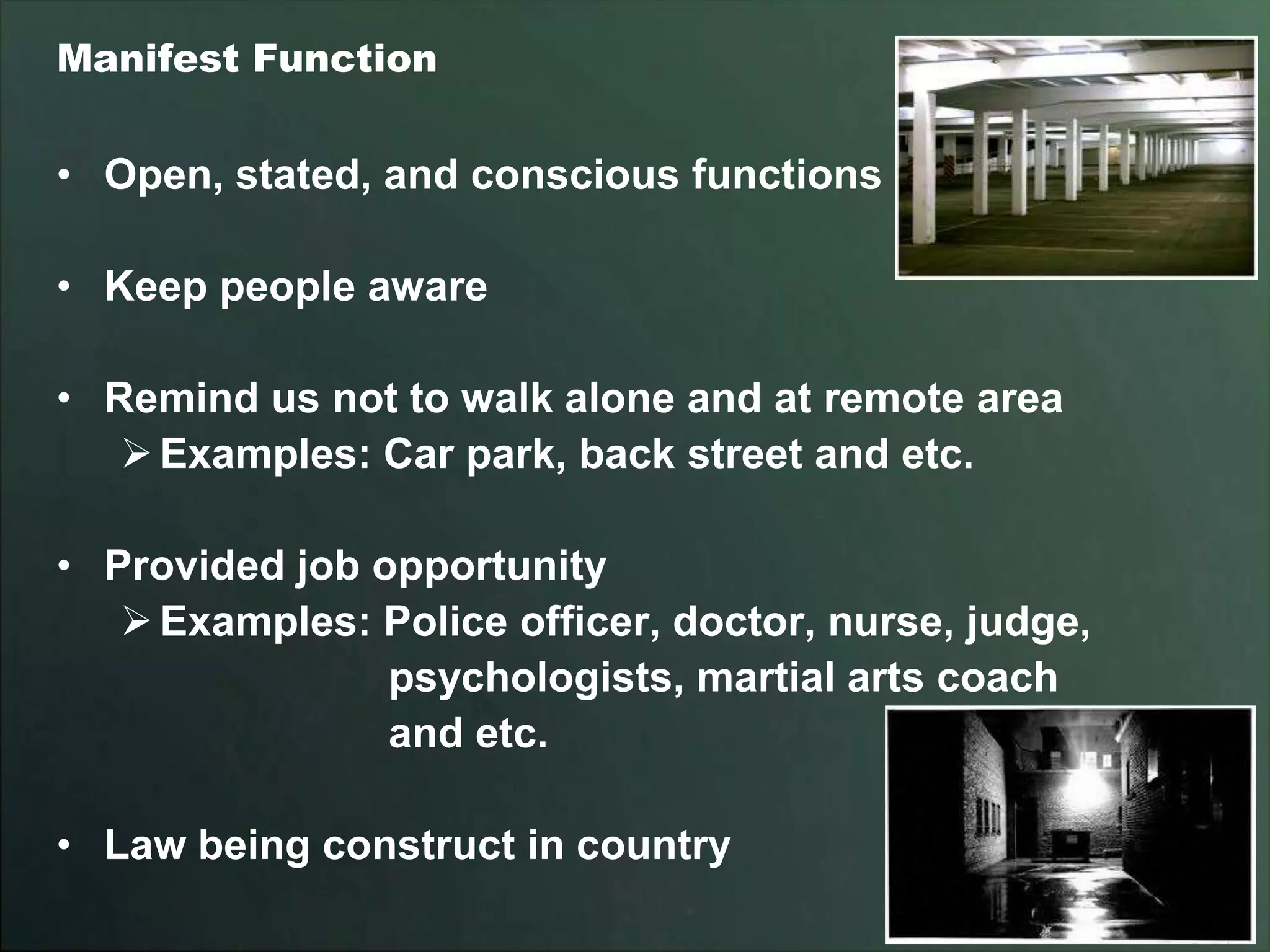 Manifest Function

• Open, stated, and conscious functions

• Keep people aware

• Remind us not to walk alone and at remote area
➢ Examples: Car park, back street and etc.

• Provided job opportunity
➢ Examples: Police officer, doctor, nurse, judge, psychologists, martial arts coach and etc.

• Law being construct in country